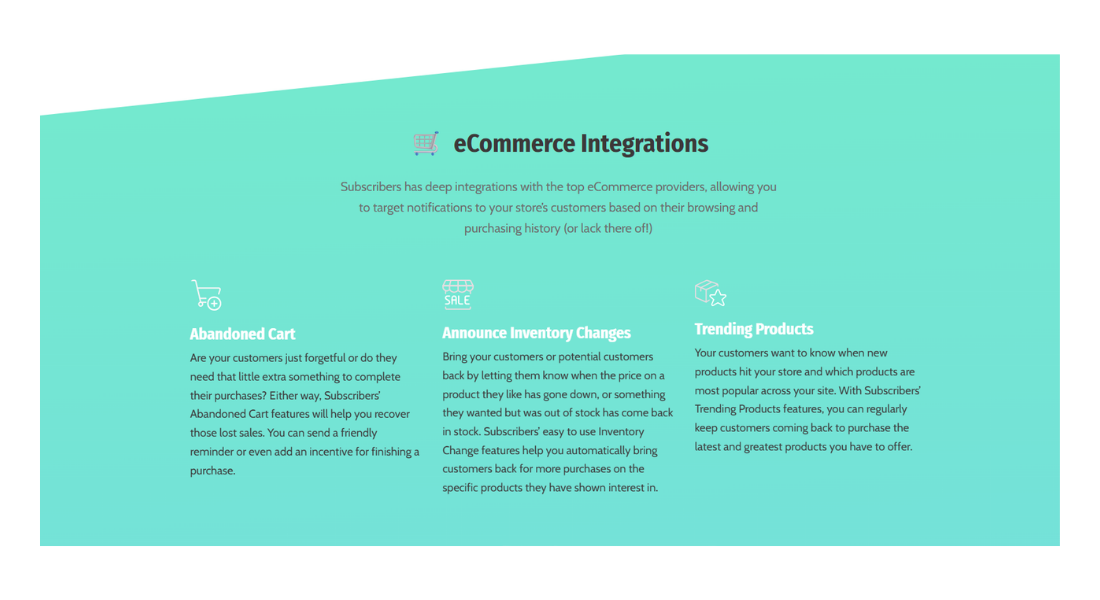 eCommerce Integrations

Subscribers has deep integrations with the top eCommerce providers, allowing you to target notifications to your store's customers based on their browsing and purchasing history (or lack there of!)

SALE

Abandoned Cart

Are your customers just forgetful or do they need that little extra something to complete their purchases? Either way, Subscribers' Abandoned Cart features will help you recover those lost sales. You can send a friendly reminder or even add an incentive for finishing a purchase.

Announce Inventory Changes

Bring your customers or potential customers back by letting them know when the price on a product they like has gone down, or something they wanted but was out of stock has come back in stock. Subscribers' easy to use Inventory Change features help you automatically bring customers back for more purchases on the specific products they have shown interest in.

Trending Products

Your customers want to know when new products hit your store and which products are most popular across your site. With Subscribers' Trending Products features, you can regularly keep customers coming back to purchase the latest and greatest products you have to offer.